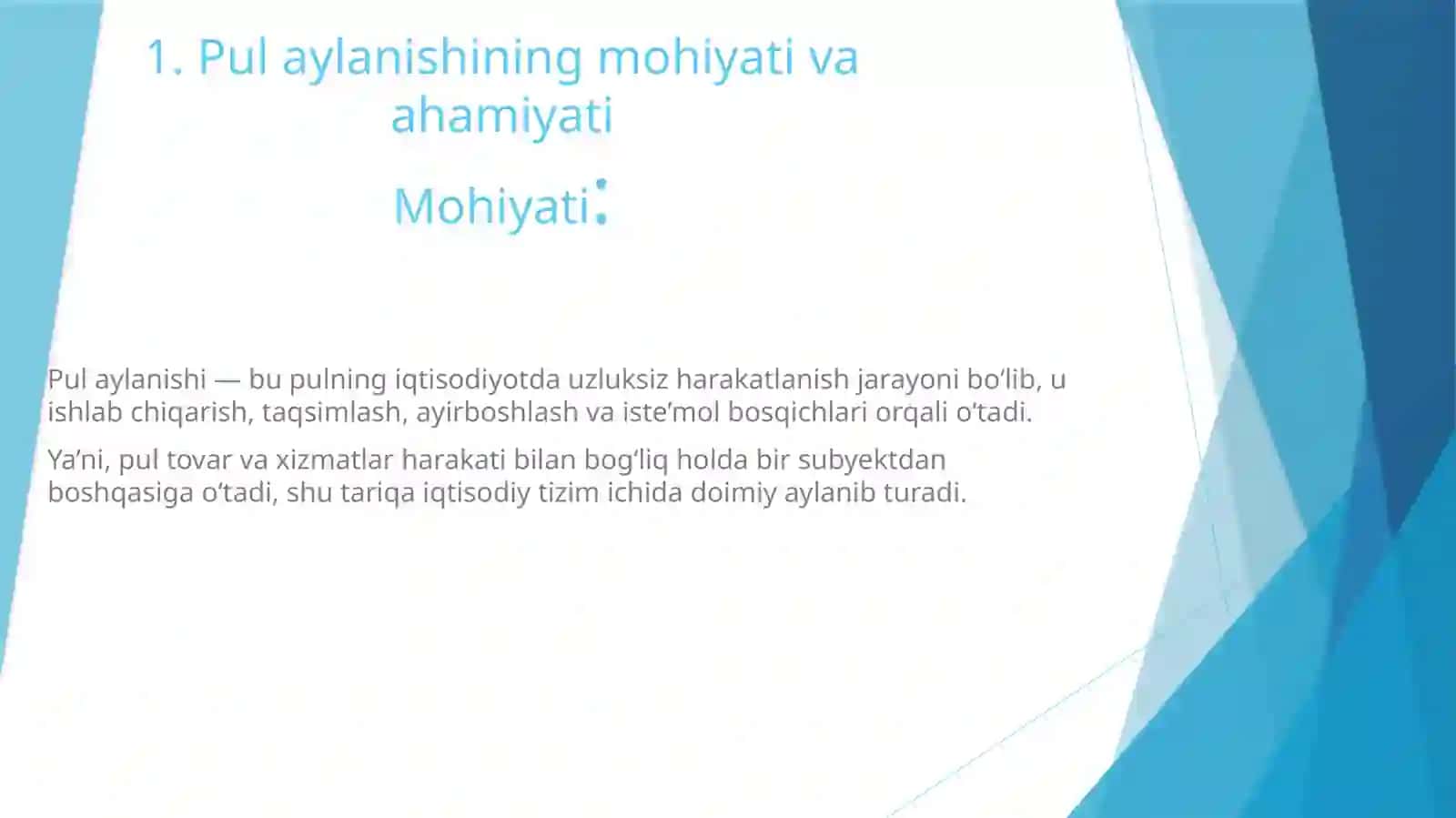 1. Pul aylanishining mohiyati va ahamiyati

Mohiyati:

Pul aylanishi — bu pulning iqtisodiyotda uzluksiz harakatlanish jarayoni bo‘lib, u ishlab chiqarish, taqsimlash, ayirboshlash va iste’mol bosqichlari orqali o‘tadi.

Ya’ni, pul tovar va xizmatlar harakati bilan bog‘liq holda bir subyektdan boshqasiga o‘tadi, shu tariqa iqtisodiy tizim ichida doimiy aylanib turadi.